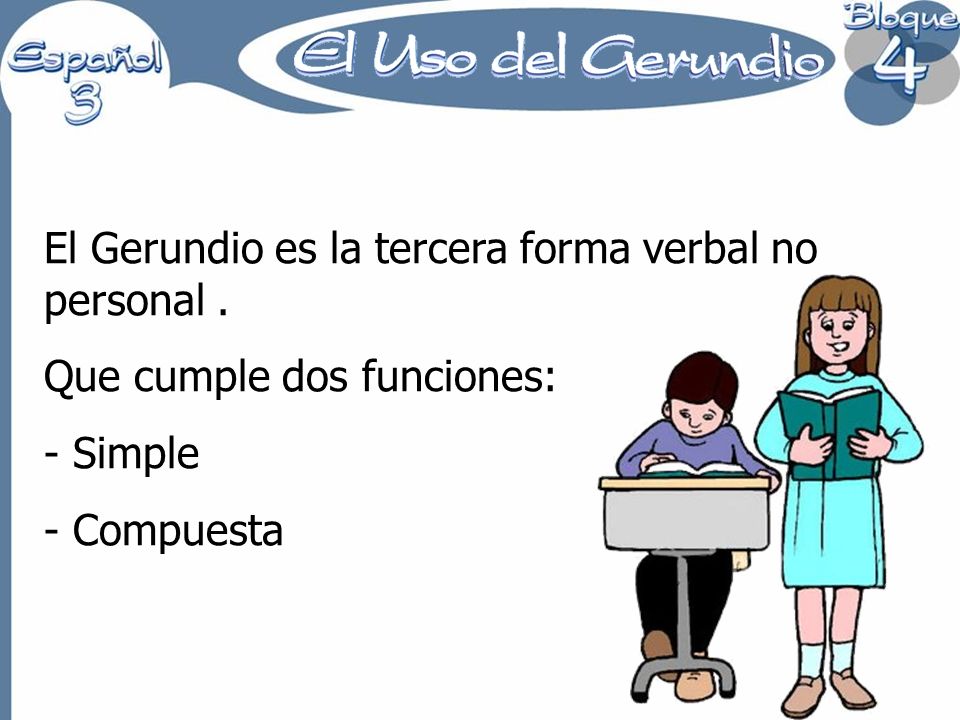 Español 3

El Uso del Gerundio

Bloque 4

El Gerundio es la tercera forma verbal no personal .

Que cumple dos funciones:

- Simple

- Compuesta